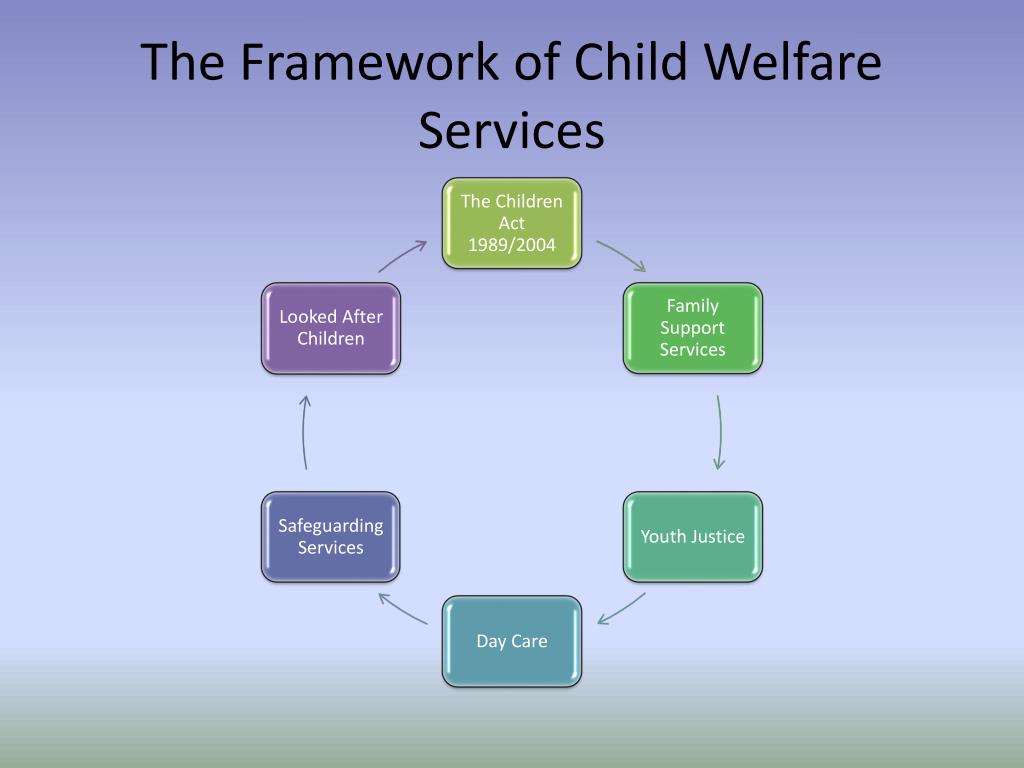 The Framework of Child Welfare Services

The Children Act 1989/2004

Family Support Services

Youth Justice

Day Care

Safeguarding Services

Looked After Children